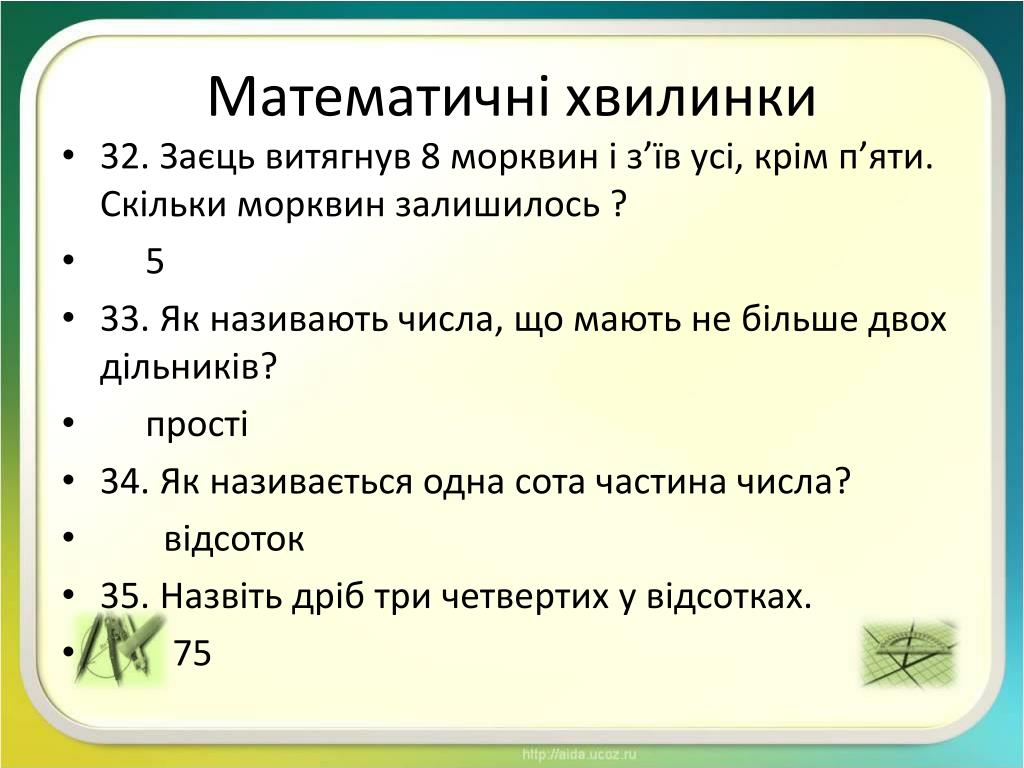 Математичні хвилинки

• 32. Заєць витягнув 8 морквин і з’їв усі, крім п’яти. Скільки морквин залишилось ?
• 5
• 33. Як називають числа, що мають не більше двох дільників?
• прості
• 34. Як називається одна сота частина числа?
• відсоток
• 35. Назвіть дріб три четвертих у відсотках.
• 75

http://aida.ucoz.ru